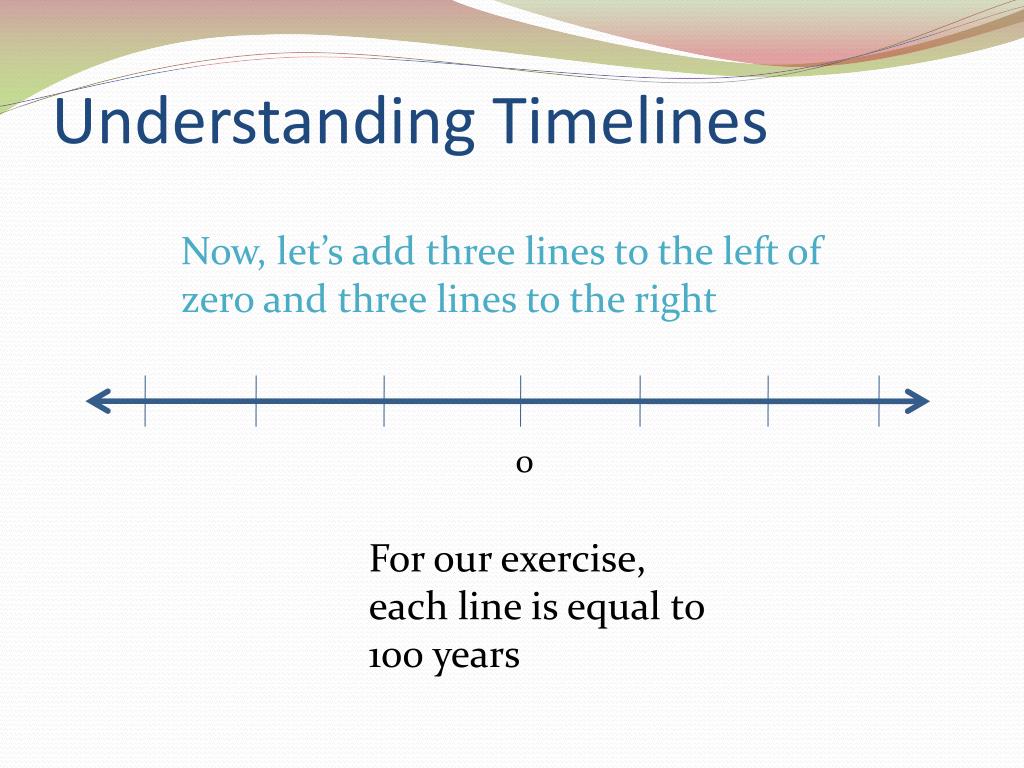 Understanding Timelines

Now, let’s add three lines to the left of zero and three lines to the right

0

For our exercise, each line is equal to 100 years